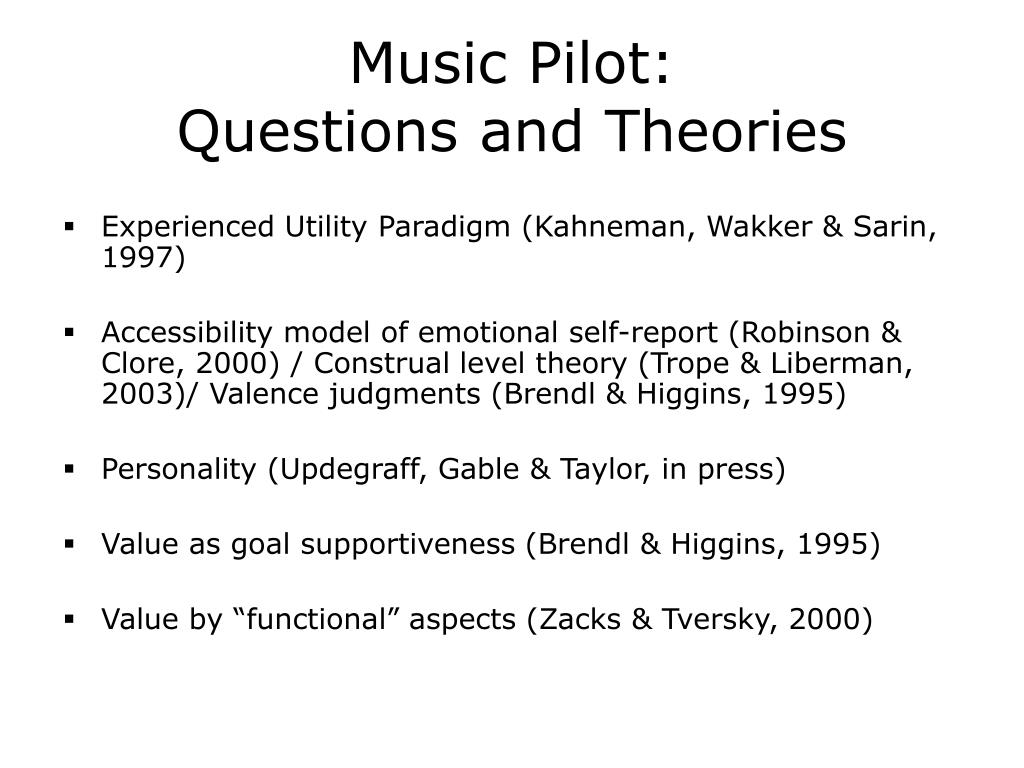 Music Pilot:
Questions and Theories

▪ Experienced Utility Paradigm (Kahneman, Wakker & Sarin, 1997)

▪ Accessibility model of emotional self-report (Robinson & Clore, 2000) / Construal level theory (Trope & Liberman, 2003)/ Valence judgments (Brendl & Higgins, 1995)

▪ Personality (Updegraff, Gable & Taylor, in press)

▪ Value as goal supportiveness (Brendl & Higgins, 1995)

▪ Value by “functional” aspects (Zacks & Tversky, 2000)